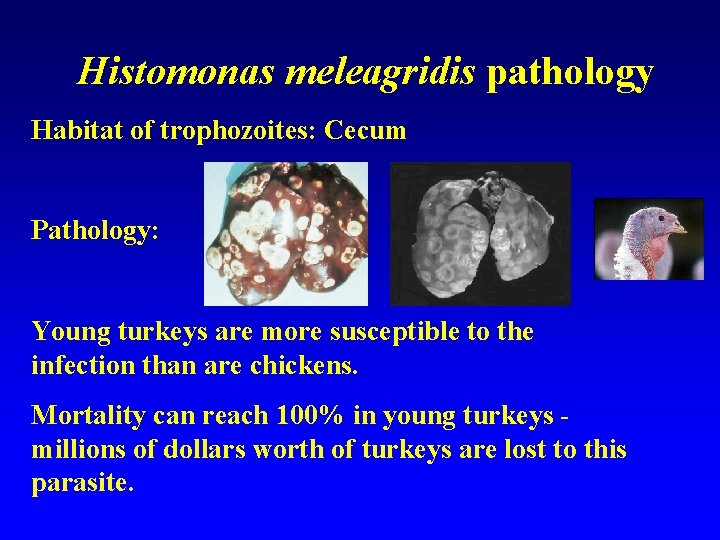 Histomonas meleagridis pathology

Habitat of trophozoites: Cecum

Pathology:

Young turkeys are more susceptible to the infection than are chickens.

Mortality can reach 100% in young turkeys - millions of dollars worth of turkeys are lost to this parasite.